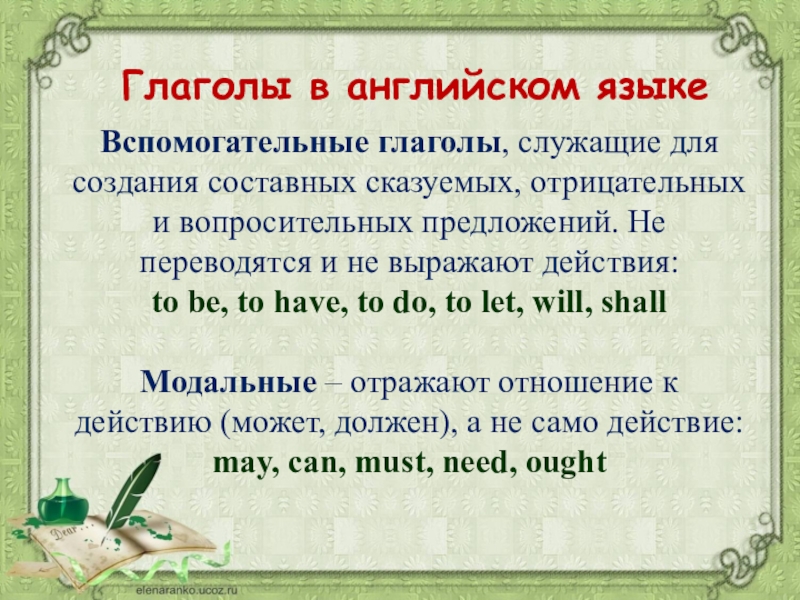 Глаголы в английском языке

Вспомогательные глаголы, служащие для создания составных сказуемых, отрицательных и вопросительных предложений. Не переводятся и не выражают действия: to be, to have, to do, to let, will, shall

Модальные – отражают отношение к действию (может, должен), а не само действие: may, can, must, need, ought

Dear

elenaranko.ucoz.ru